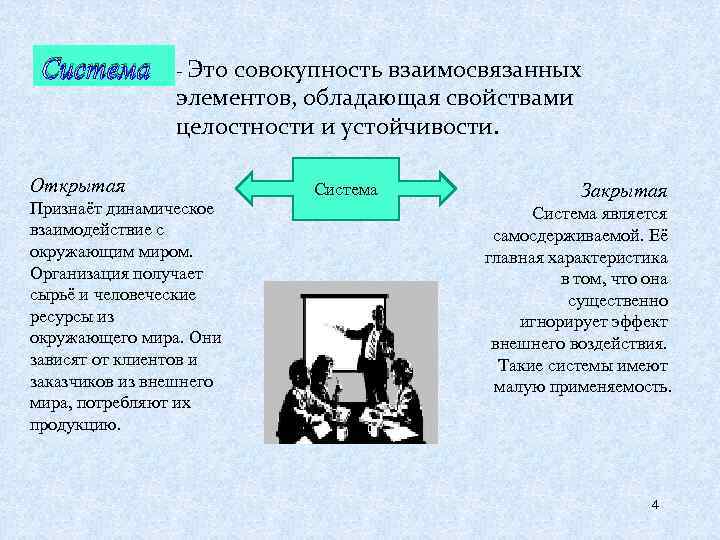 Система - Это совокупность взаимосвязанных элементов, обладающая свойствами целостности и устойчивости.

Система

Открытая
Признаёт динамическое взаимодействие с окружающим миром. Организация получает сырьё и человеческие ресурсы из окружающего мира. Они зависят от клиентов и заказчиков из внешнего мира, потребляют их продукцию.

Закрытая
Система является самосдерживаемой. Её главная характеристика в том, что она существенно игнорирует эффект внешнего воздействия. Такие системы имеют малую применяемость.

4